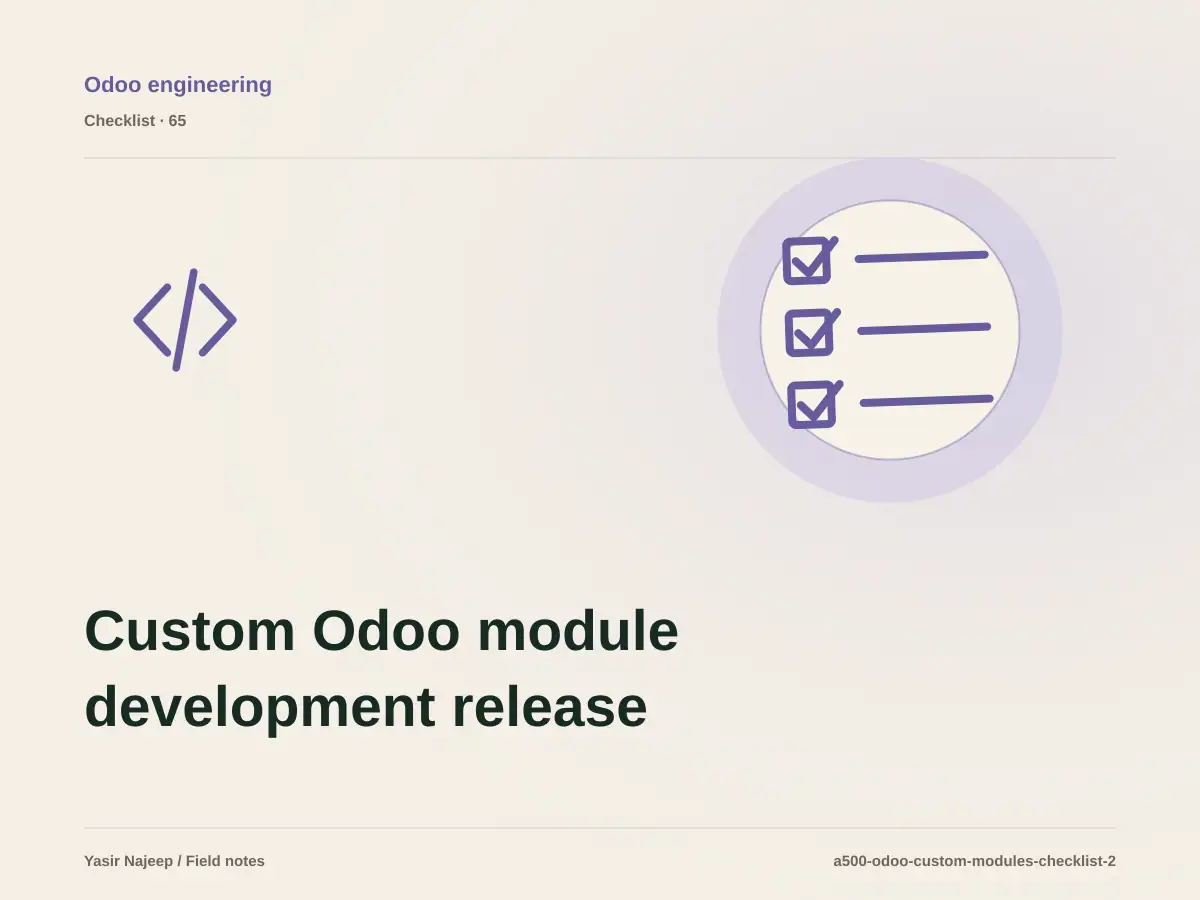 Odoo engineering

Checklist · 65

Custom Odoo module development release

Yasir Najeep / Field notes

a500-odoo-custom-modules-checklist-2